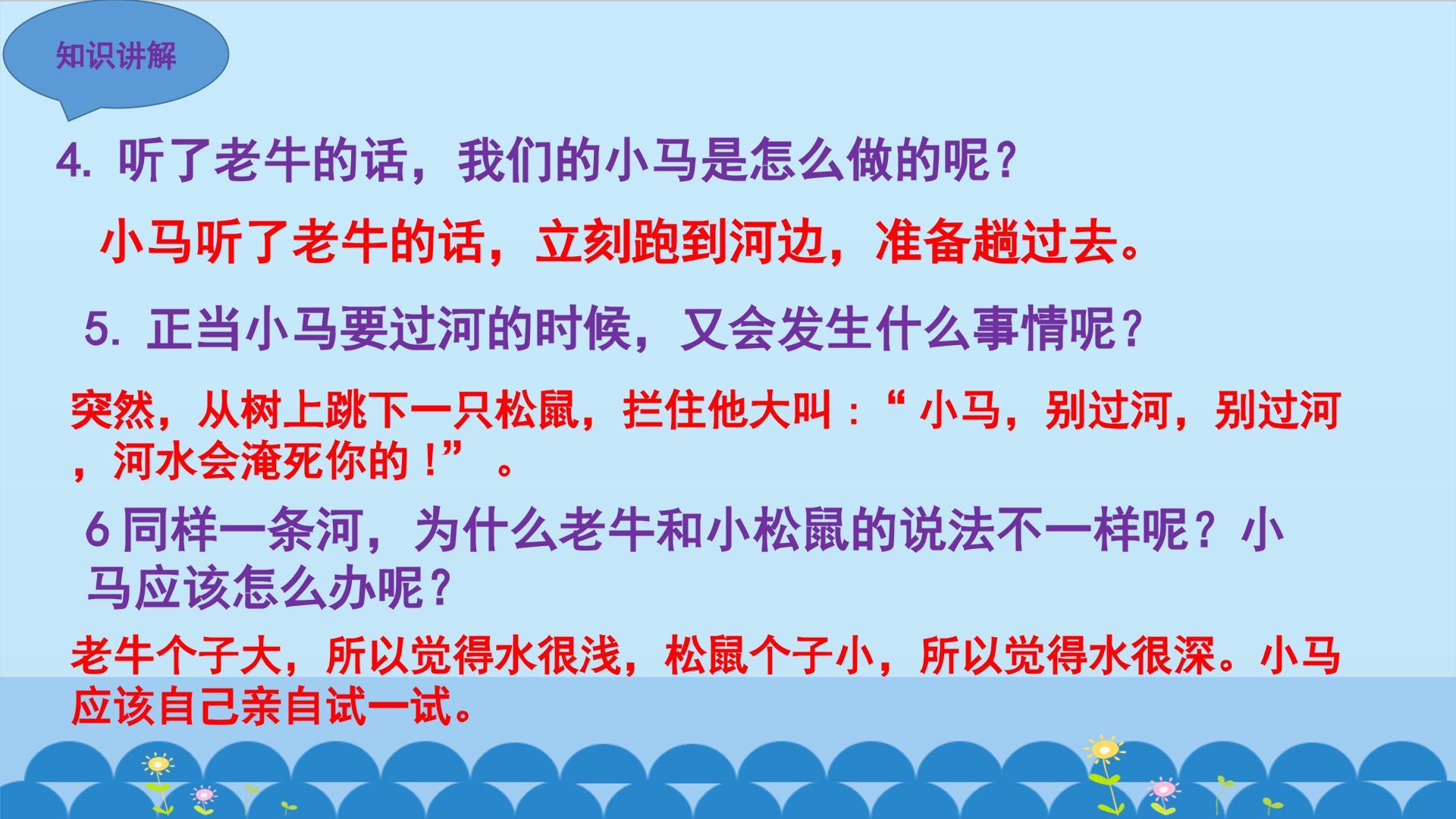 知识讲解

4. 听了老牛的话，我们的小马是怎么做的呢？

小马听了老牛的话，立刻跑到河边，准备趟过去。

5. 正当小马要过河的时候，又会发生什么事情呢？

突然，从树上跳下一只松鼠，拦住他大叫：“ 小马，别过河，别过河，河水会淹死你的！” 。

6 同样一条河，为什么老牛和小松鼠的说法不一样呢？小马应该怎么办呢？

老牛个子大，所以觉得水很浅，松鼠个子小，所以觉得水很深。小马应该自己亲自试一试。